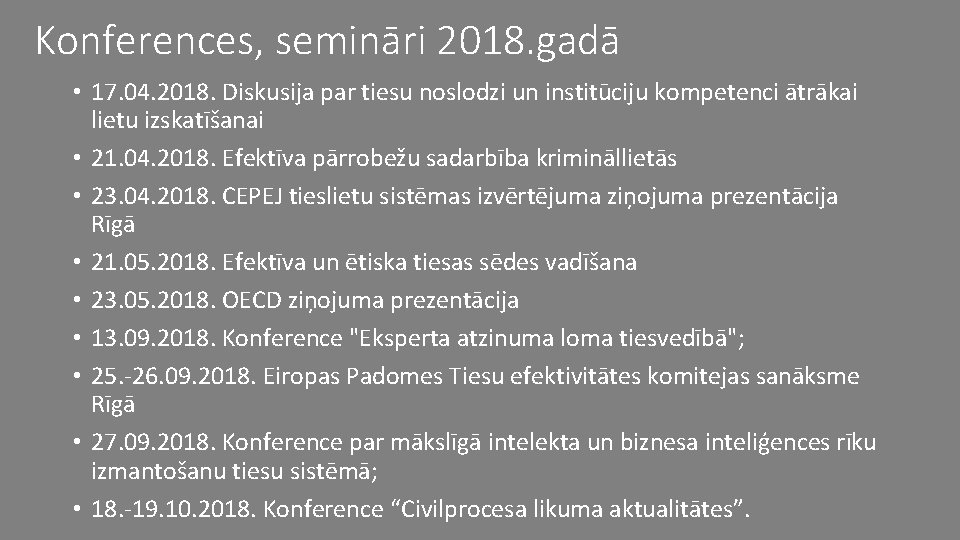 Konferences, semināri 2018.gadā

• 17.04.2018. Diskusija par tiesu noslodzi un institūciju kompetenci ātrākai lietu izskatīšanai
• 21.04.2018. Efektīva pārrobežu sadarbība krimināllietās
• 23.04.2018. CEPEJ tieslietu sistēmas izvērtējuma ziņojuma prezentācija Rīgā
• 21.05.2018. Efektīva un ētiska tiesas sēdes vadīšana
• 23.05.2018. OECD ziņojuma prezentācija
• 13.09.2018. Konference "Eksperta atzinuma loma tiesvedībā";
• 25.-26.09.2018. Eiropas Padomes Tiesu efektivitātes komitejas sanāksme Rīgā
• 27.09.2018. Konference par mākslīgā intelekta un biznesa inteliģences rīku izmantošanu tiesu sistēmā;
• 18.-19.10.2018. Konference “Civilprocesa likuma aktualitātes”.